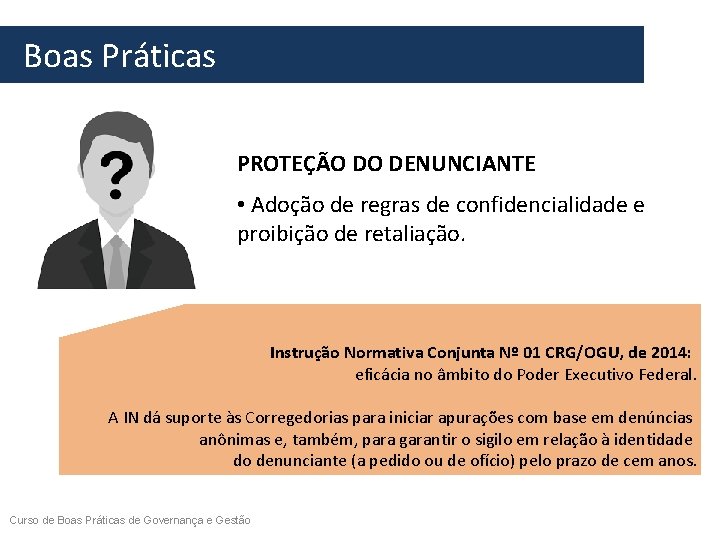 Boas Práticas

?

PROTEÇÃO DO DENUNCIANTE

• Adoção de regras de confidencialidade e proibição de retaliação.

Instrução Normativa Conjunta Nº 01 CRG/OGU, de 2014:
eficácia no âmbito do Poder Executivo Federal.

A IN dá suporte às Corregedorias para iniciar apurações com base em denúncias anônimas e, também, para garantir o sigilo em relação à identidade do denunciante (a pedido ou de ofício) pelo prazo de cem anos.

Curso de Boas Práticas de Governança e Gestão